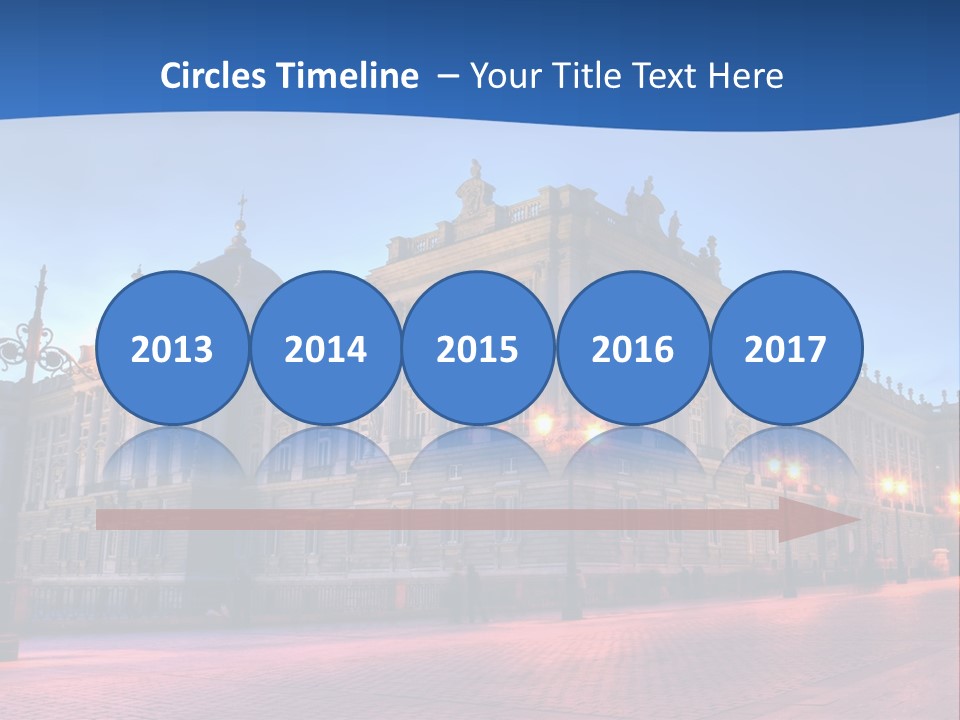 Circles Timeline – Your Title Text Here

2013
2014
2015
2016
2017